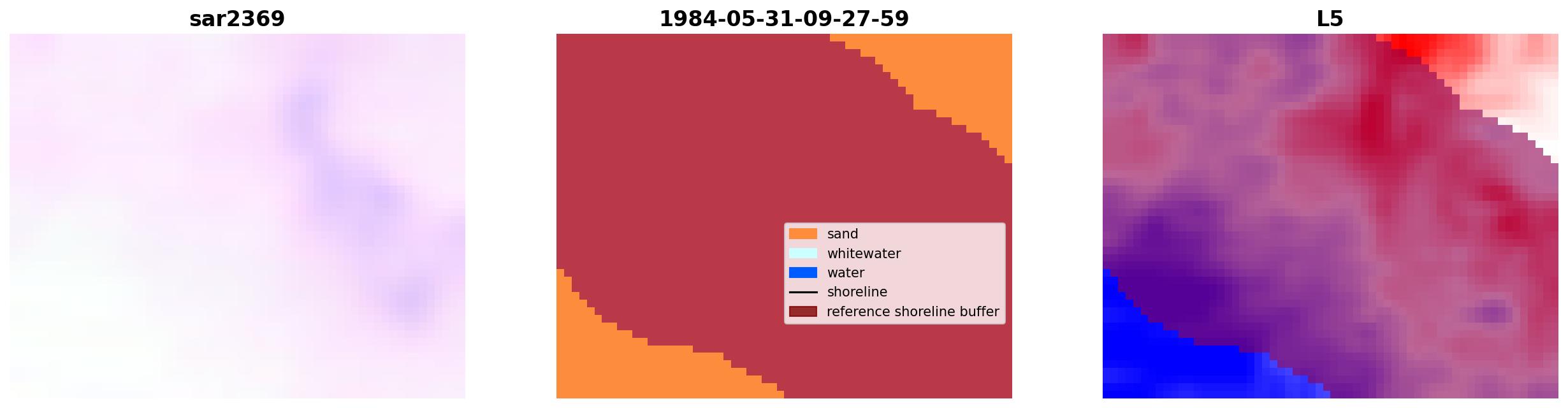 sar2369

1984-05-31-09-27-59

sand
whitewater
water
shoreline
reference shoreline buffer

L5